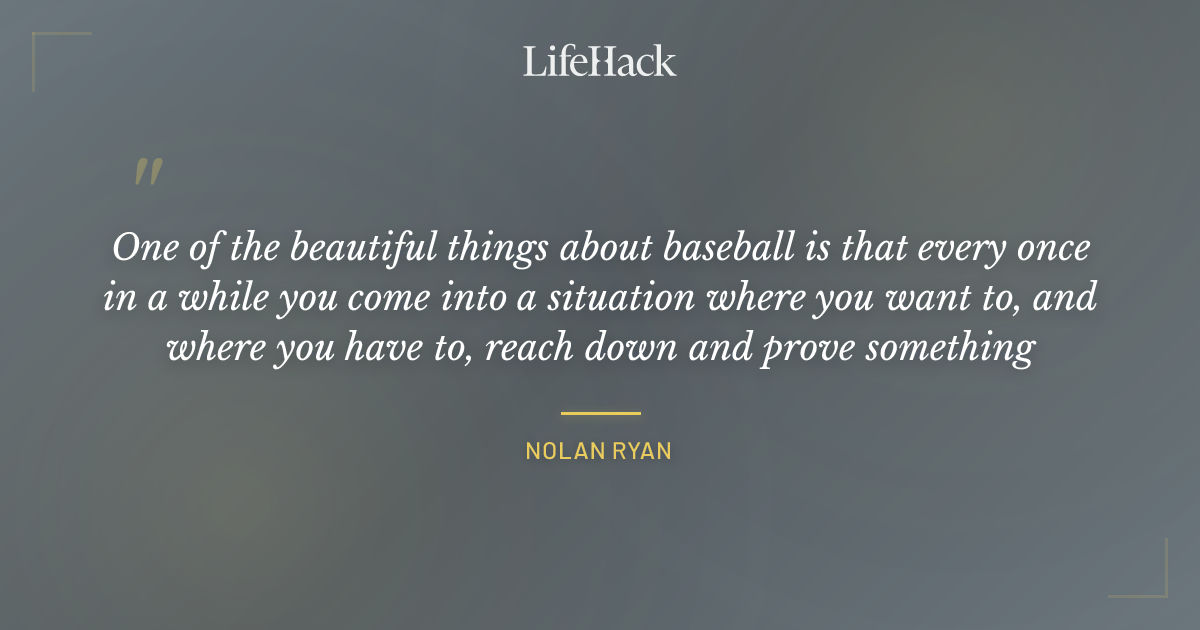 LifeHack

"

One of the beautiful things about baseball is that every once in a while you come into a situation where you want to, and where you have to, reach down and prove something

NOLAN RYAN